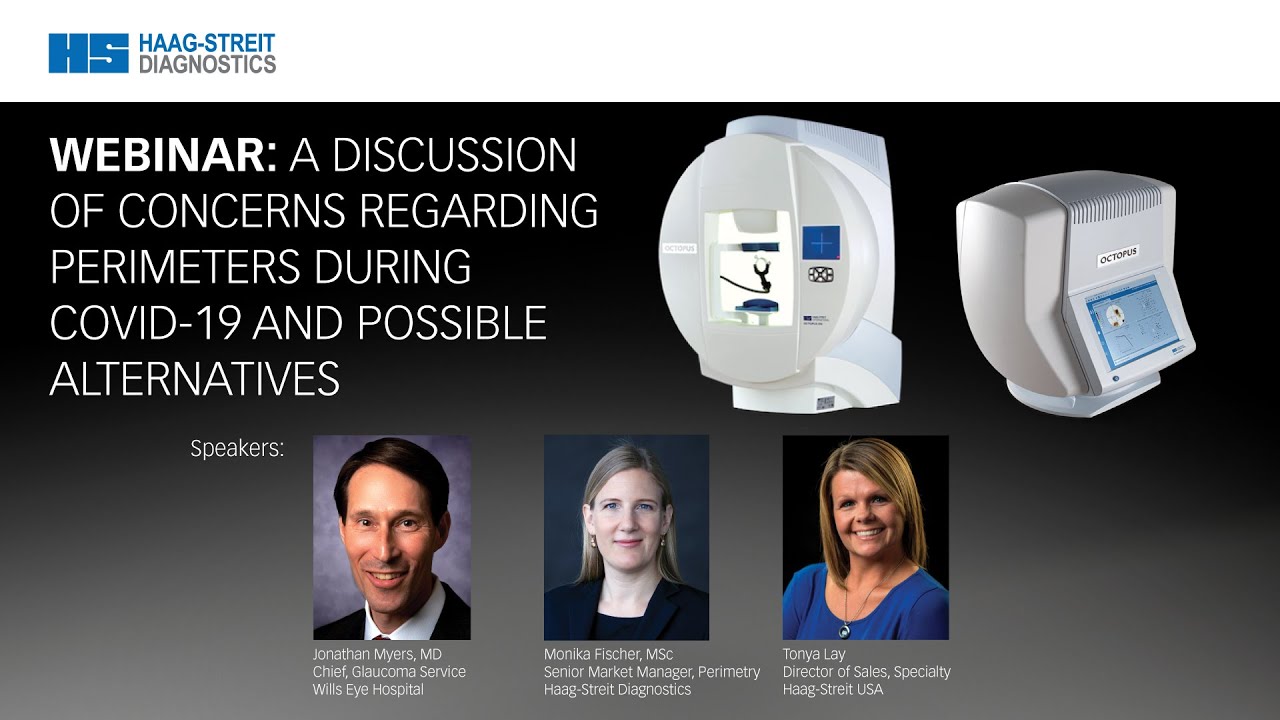 HS HAAG-STREIT DIAGNOSTICS

WEBINAR: A DISCUSSION OF CONCERNS REGARDING PERIMETERS DURING COVID-19 AND POSSIBLE ALTERNATIVES

OCTOPUS

OCTOPUS

Speakers:

Jonathan Myers, MD
Chief, Glaucoma Service
Wills Eye Hospital

Monika Fischer, MSc
Senior Market Manager, Perimetry
Haag-Streit Diagnostics

Tonya Lay
Director of Sales, Specialty
Haag-Streit USA